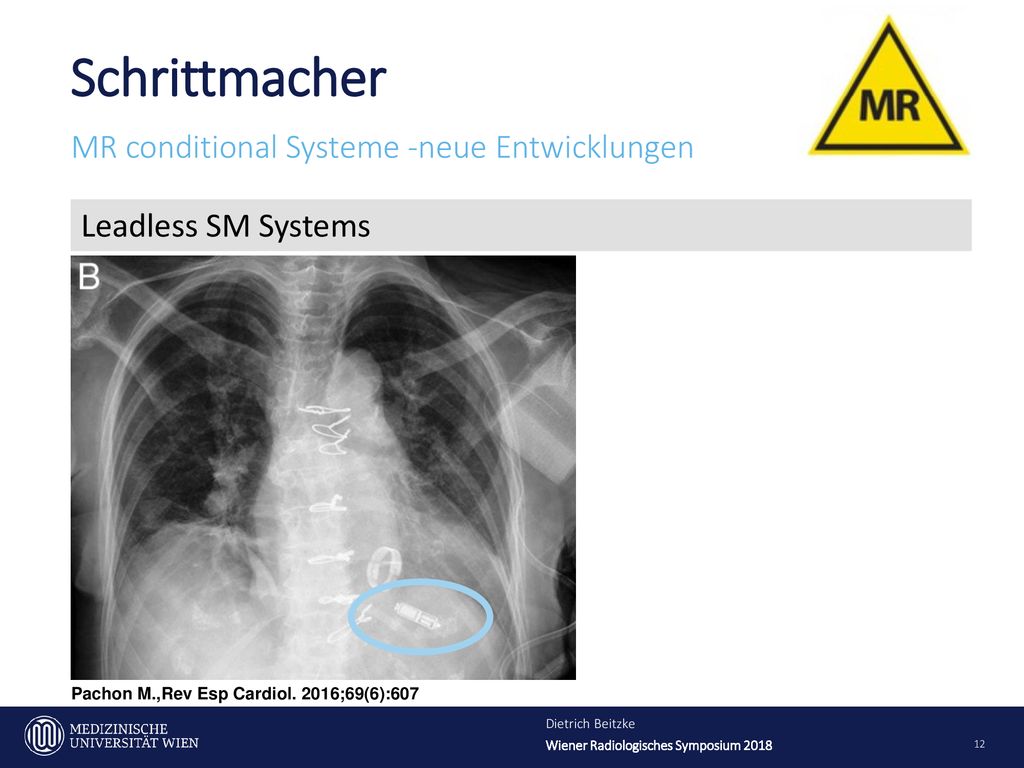 Schrittmacher

MR conditional Systeme -neue Entwicklungen

MR

Leadless SM Systems

B

Pachon M.,Rev Esp Cardiol. 2016;69(6):607

MEDIZINISCHE UNIVERSITÄT WIEN

Dietrich Beitzke

Wiener Radiologisches Symposium 2018

12